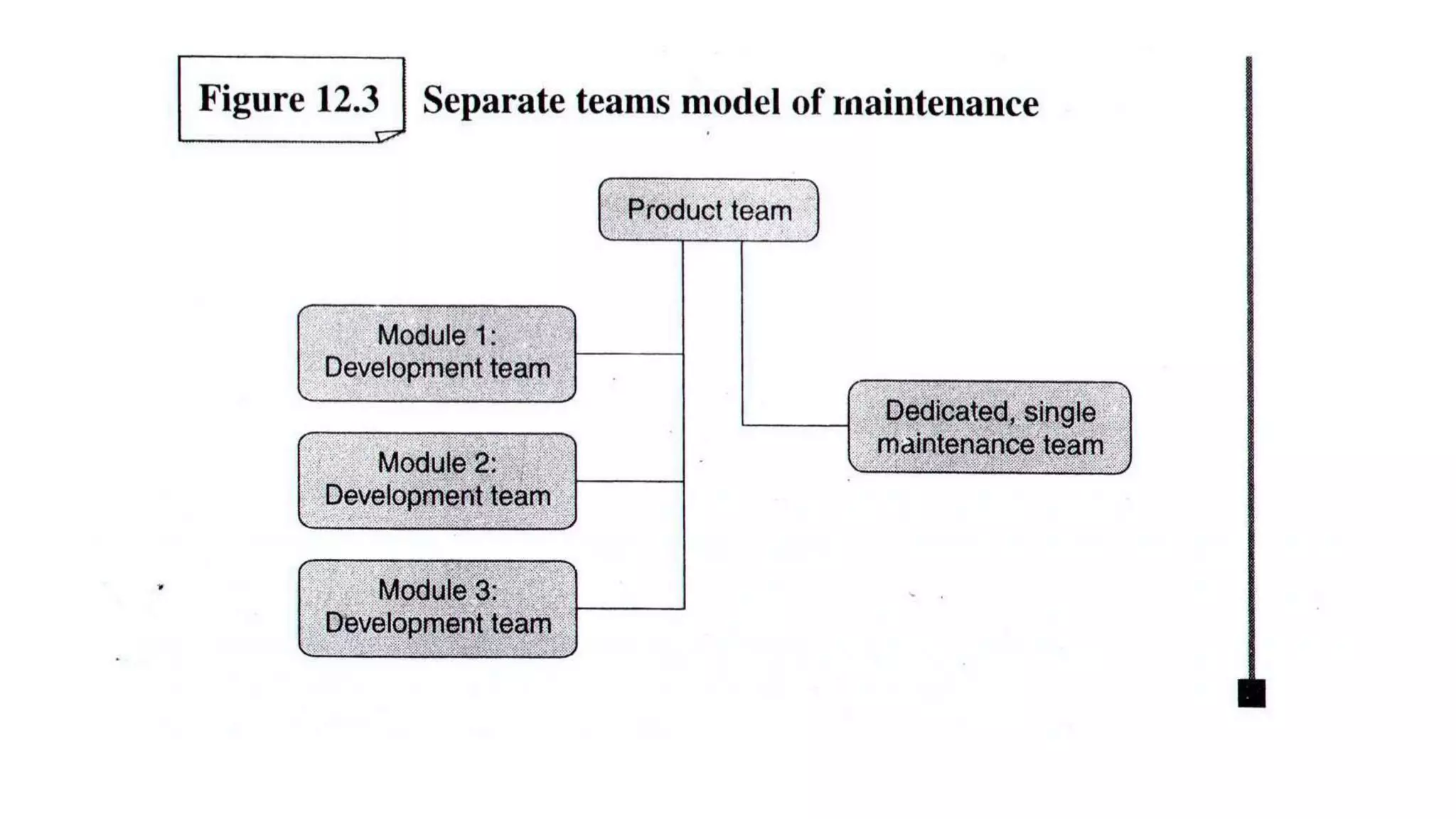 Figure 12.3 Separate teams model of maintenance

Product team

Module 1: Development team

Module 2: Development team

Module 3: Development team

Dedicated, single maintenance team